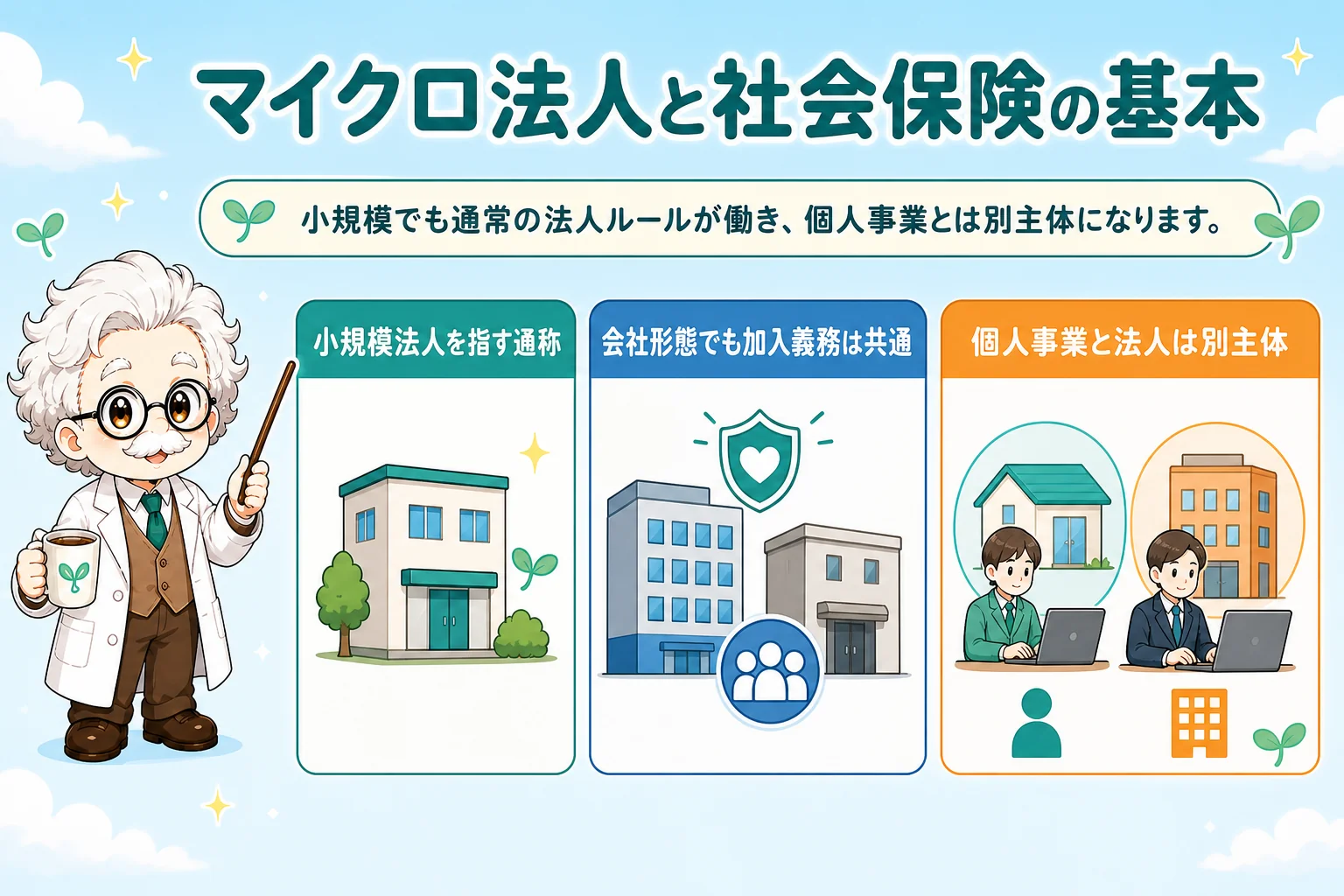 マイクロ法人と社会保険の基本

小規模でも通常の法人ルールが働き、個人事業とは別主体になります。

小規模法人を指す通称

会社形態でも加入義務は共通

個人事業と法人は別主体